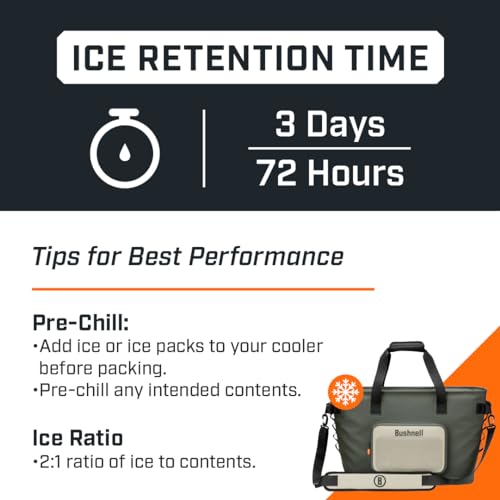 ICE RETENTION TIME

3 Days
72 Hours

Tips for Best Performance

Pre-Chill:
•Add ice or ice packs to your cooler before packing.
•Pre-chill any intended contents.

Ice Ratio
•2:1 ratio of ice to contents.

Bushnell

B